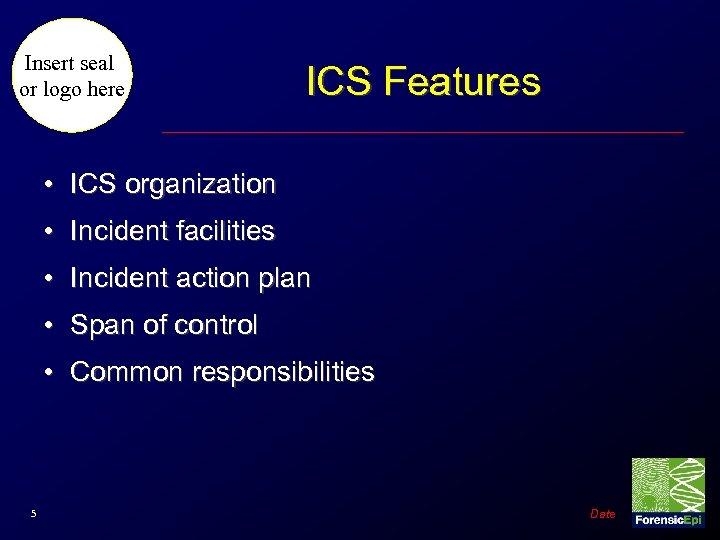 Insert seal or logo here

ICS Features

• ICS organization
• Incident facilities
• Incident action plan
• Span of control
• Common responsibilities

5

Date

ForensicEpi